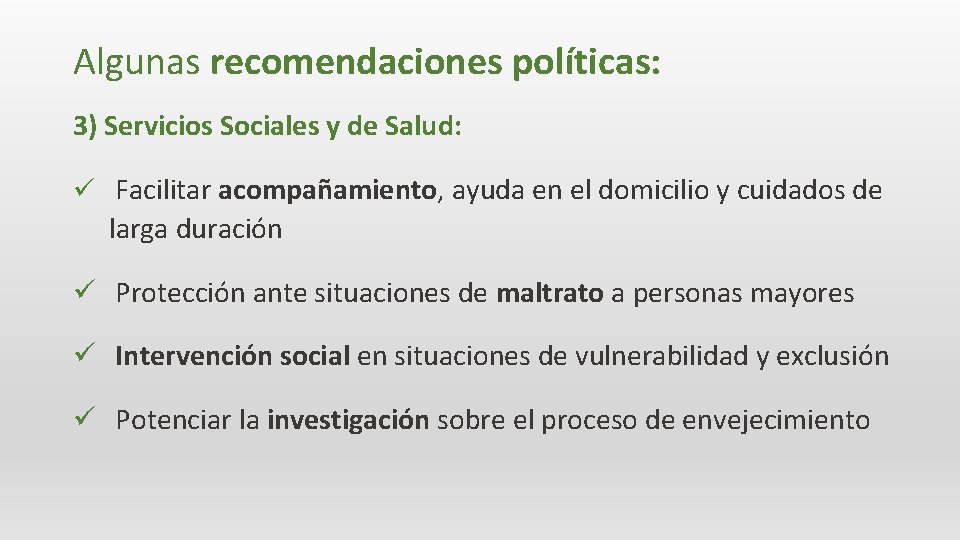 Algunas recomendaciones políticas:

3) Servicios Sociales y de Salud:

✓ Facilitar acompañamiento, ayuda en el domicilio y cuidados de larga duración

✓ Protección ante situaciones de maltrato a personas mayores

✓ Intervención social en situaciones de vulnerabilidad y exclusión

✓ Potenciar la investigación sobre el proceso de envejecimiento